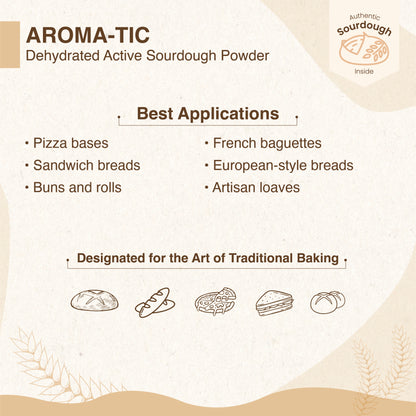 AROMA-TIC
Dehydrated Active Sourdough Powder

Authentic
Sourdough
Inside

Best Applications

• Pizza bases
• Sandwich breads
• Buns and rolls

• French baguettes
• European-style breads
• Artisan loaves

Designated for the Art of Traditional Baking